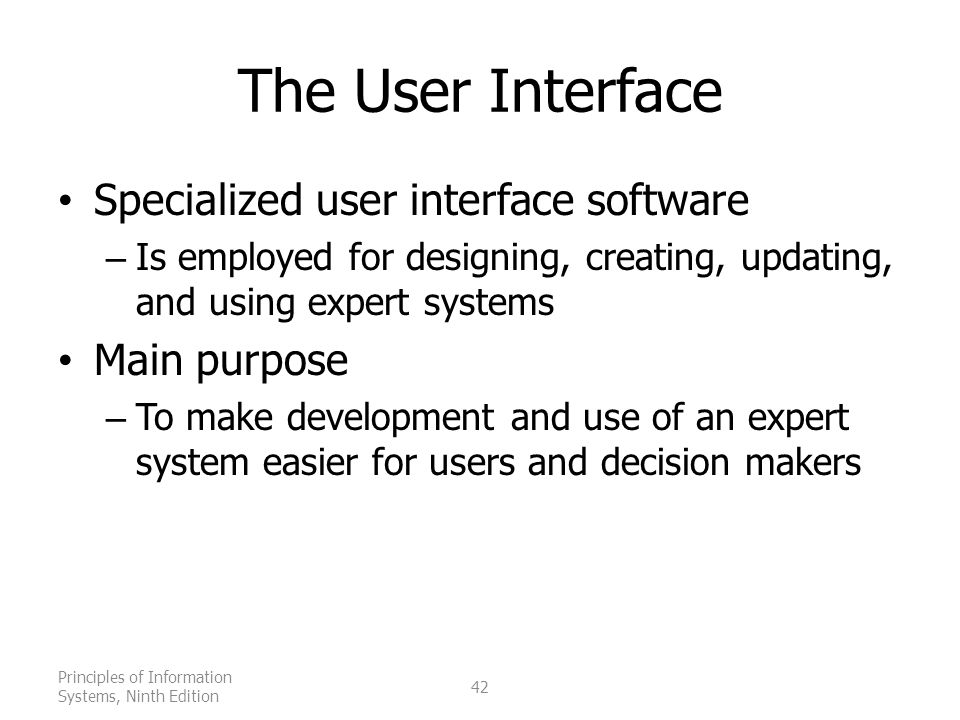 The User Interface

• Specialized user interface software
– Is employed for designing, creating, updating, and using expert systems

• Main purpose
– To make development and use of an expert system easier for users and decision makers

Principles of Information Systems, Ninth Edition

42